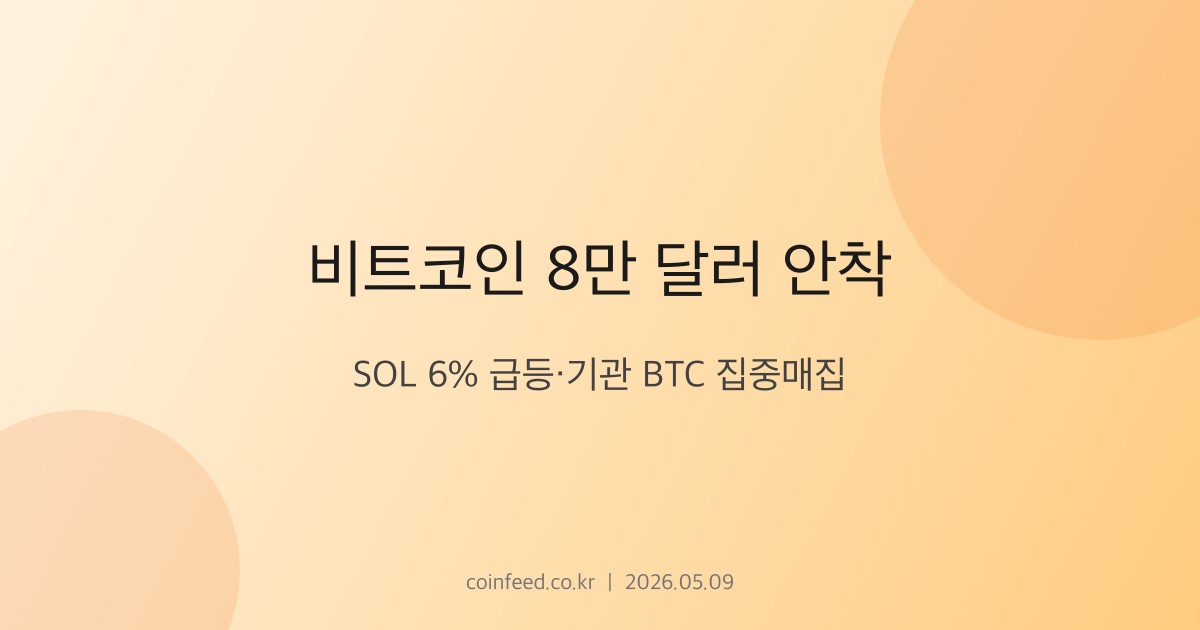 비트코인 8만 달러 안착

SOL 6% 급등·기관 BTC 집중매집

coinfeed.co.kr | 2026.05.09